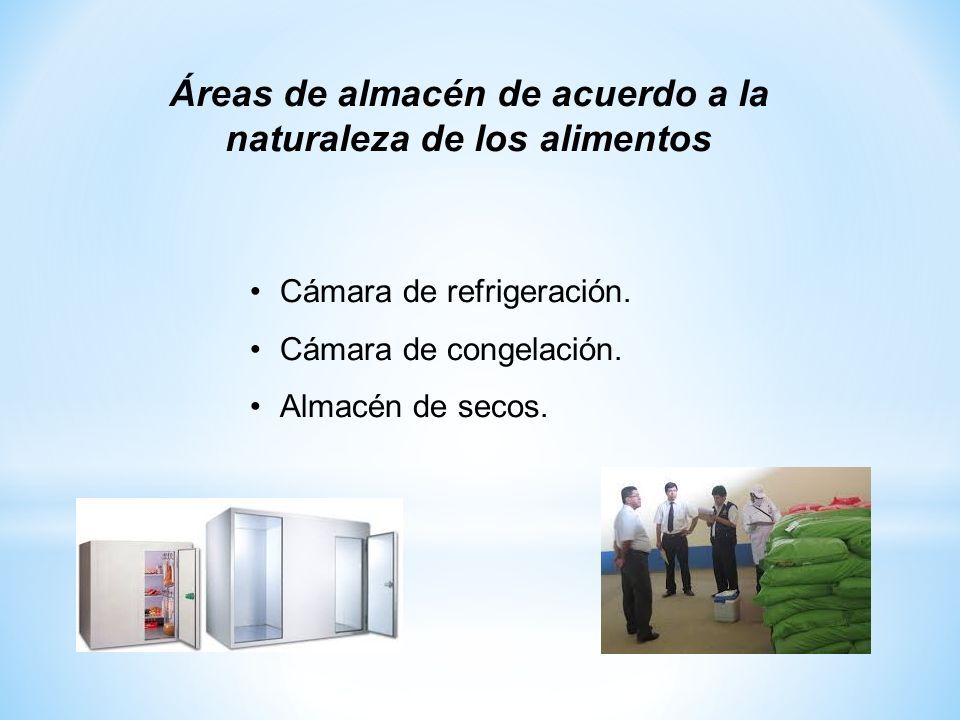 Áreas de almacén de acuerdo a la naturaleza de los alimentos

• Cámara de refrigeración.
• Cámara de congelación.
• Almacén de secos.